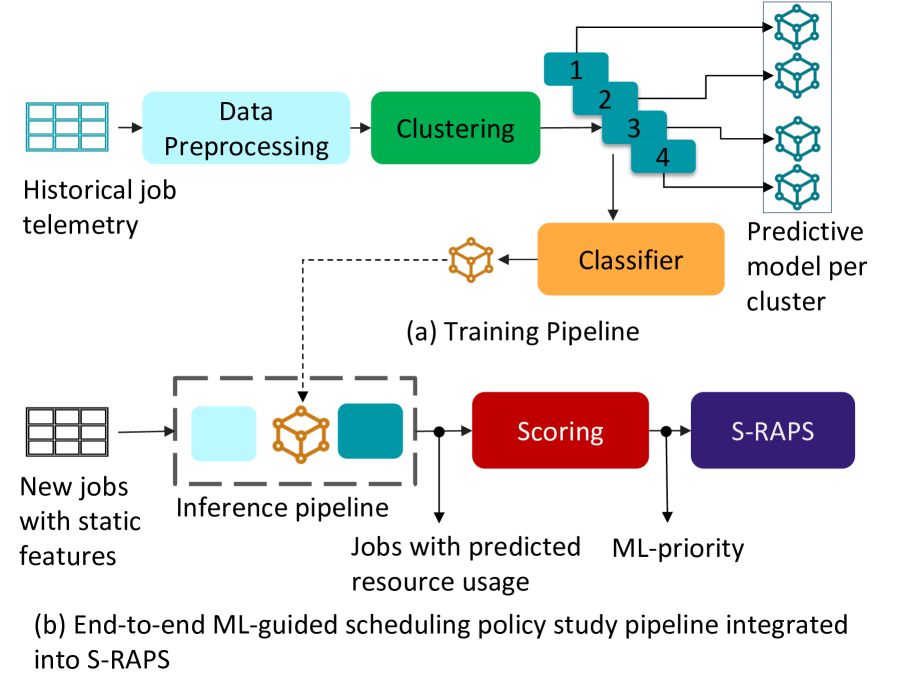 Historical job telemetry

Data Preprocessing

Clustering

1
2
3
4

Predictive model per cluster

Classifier

(a) Training Pipeline

New jobs with static features

Inference pipeline

Scoring

S-RAPS

Jobs with predicted resource usage

ML-priority

(b) End-to-end ML-guided scheduling policy study pipeline integrated into S-RAPS